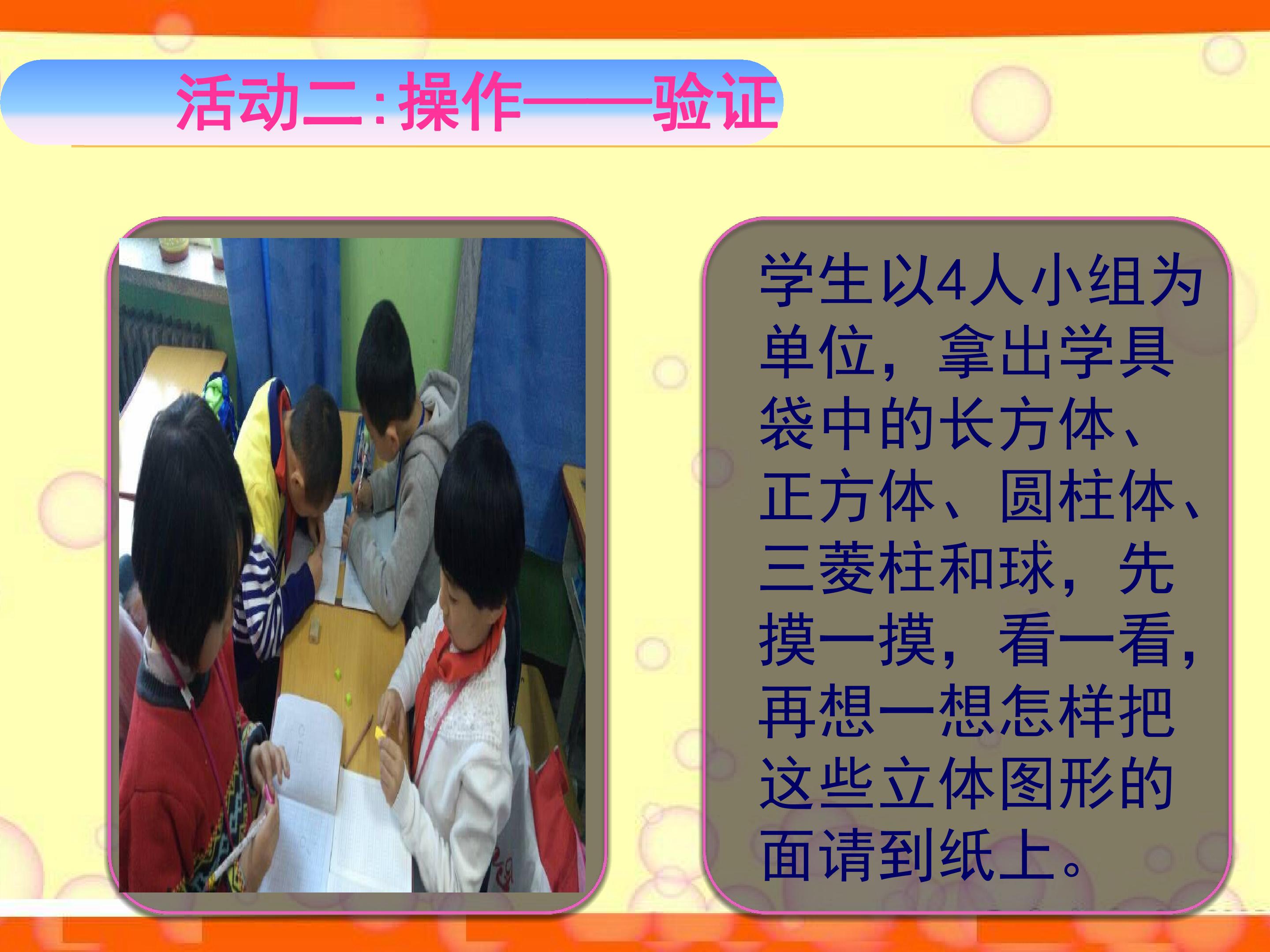 活动二:操作——验证

学生以4人小组为单位，拿出学具袋中的长方体、正方体、圆柱体、三菱柱和球，先摸一摸，看一看，再想一想怎样把这些立体图形的面请到纸上。